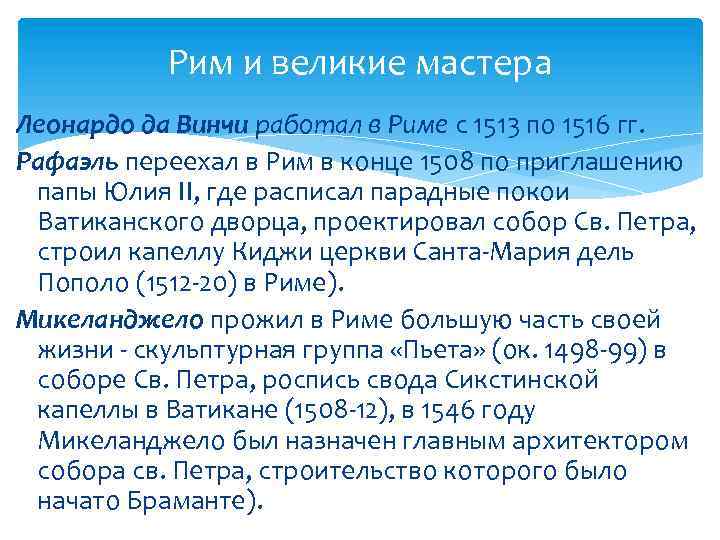 Рим и великие мастера

Леонардо да Винчи работал в Риме с 1513 по 1516 гг.

Рафаэль переехал в Рим в конце 1508 по приглашению папы Юлия II, где расписал парадные покои Ватиканского дворца, проектировал собор Св. Петра, строил капеллу Киджи церкви Санта-Мария дель Пополо (1512-20) в Риме).

Микеланджело прожил в Риме большую часть своей жизни - скульптурная группа «Пьета» (ок. 1498-99) в соборе Св. Петра, роспись свода Сикстинской капеллы в Ватикане (1508-12), в 1546 году Микеланджело был назначен главным архитектором собора св. Петра, строительство которого было начато Браманте).